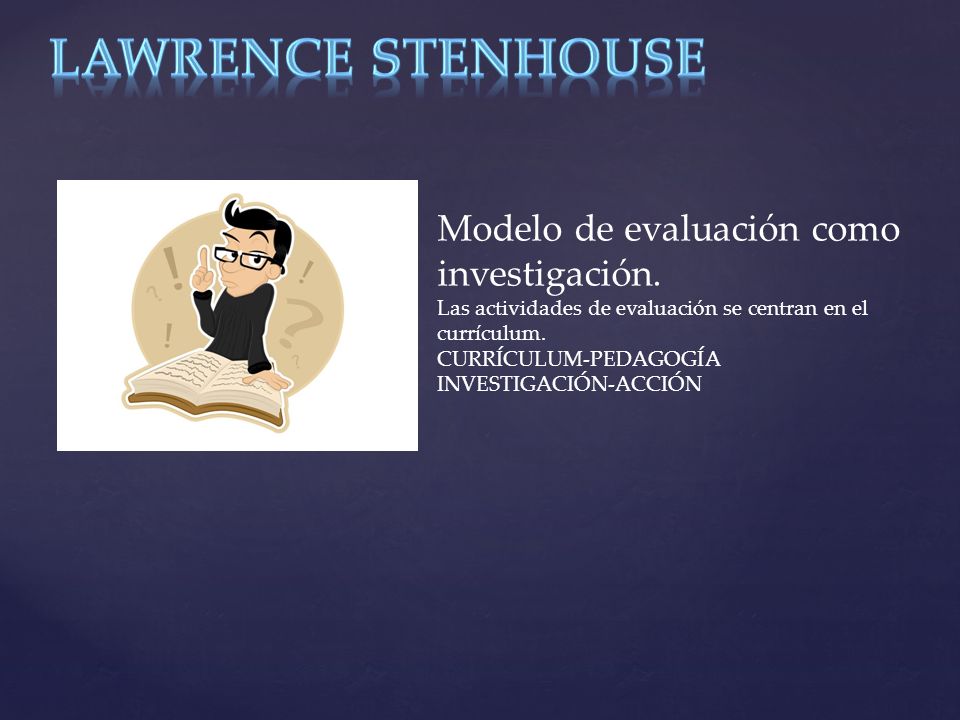 LAWRENCE STENHOUSE

Modelo de evaluación como investigación.

Las actividades de evaluación se centran en el currículum.
CURRÍCULUM-PEDAGOGÍA
INVESTIGACIÓN-ACCIÓN